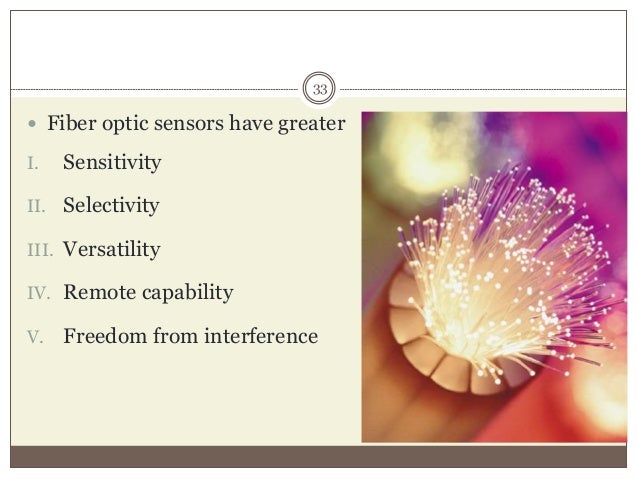 33

• Fiber optic sensors have greater

I. Sensitivity

II. Selectivity

III. Versatility

IV. Remote capability

V. Freedom from interference